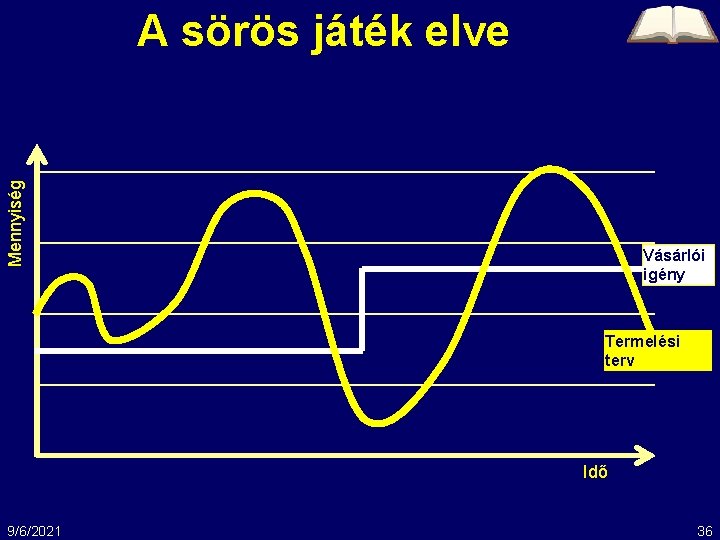 A sörös játék elve

Mennyiség

Vásárlói igény

Termelési terv

Idő

9/6/2021

36